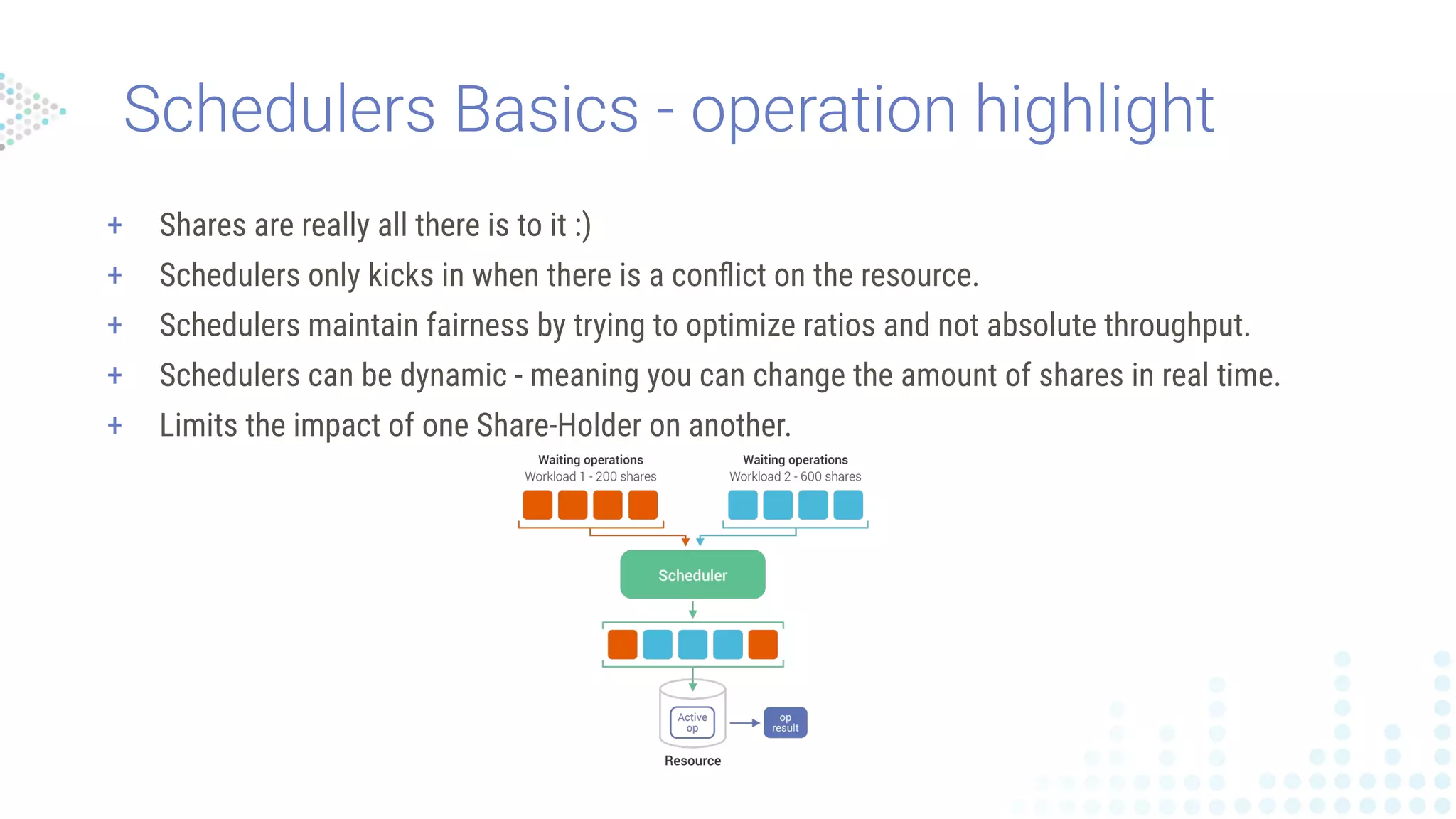 Schedulers Basics - operation highlight

+ Shares are really all there is to it :)
+ Schedulers only kicks in when there is a conflict on the resource.
+ Schedulers maintain fairness by trying to optimize ratios and not absolute throughput.
+ Schedulers can be dynamic - meaning you can change the amount of shares in real time.
+ Limits the impact of one Share-Holder on another.

Waiting operations
Workload 1 - 200 shares

Waiting operations
Workload 2 - 600 shares

Scheduler

Active op

op result

Resource